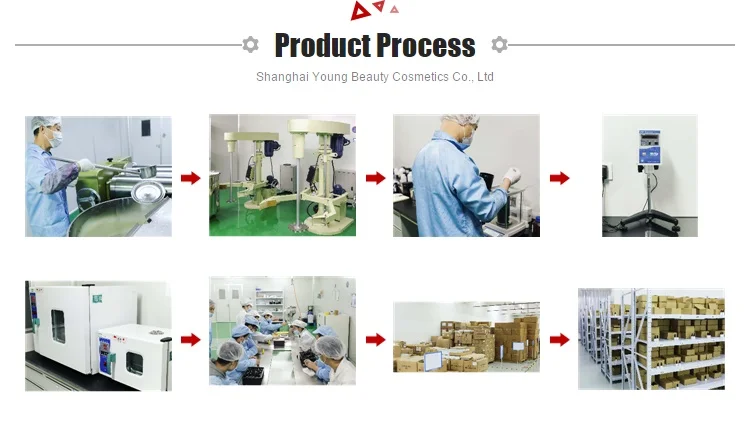 Product Process

Shanghai Young Beauty Cosmetics Co., Ltd